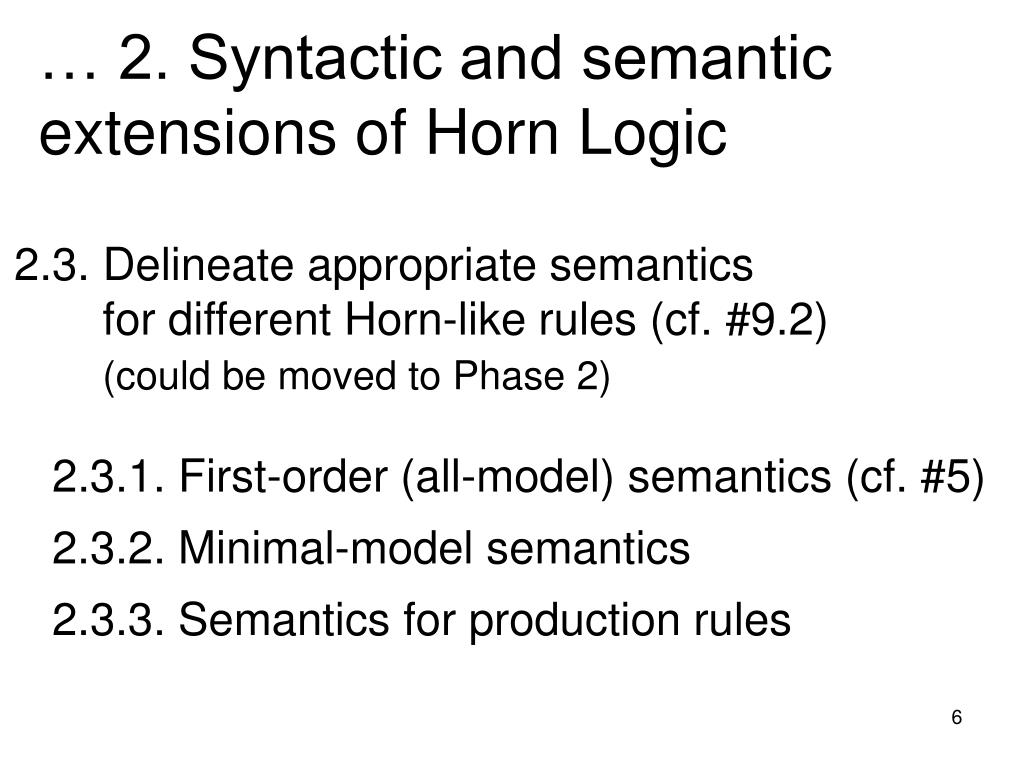 … 2. Syntactic and semantic extensions of Horn Logic

2.3. Delineate appropriate semantics for different Horn-like rules (cf. #9.2)
(could be moved to Phase 2)

2.3.1. First-order (all-model) semantics (cf. #5)

2.3.2. Minimal-model semantics

2.3.3. Semantics for production rules

6